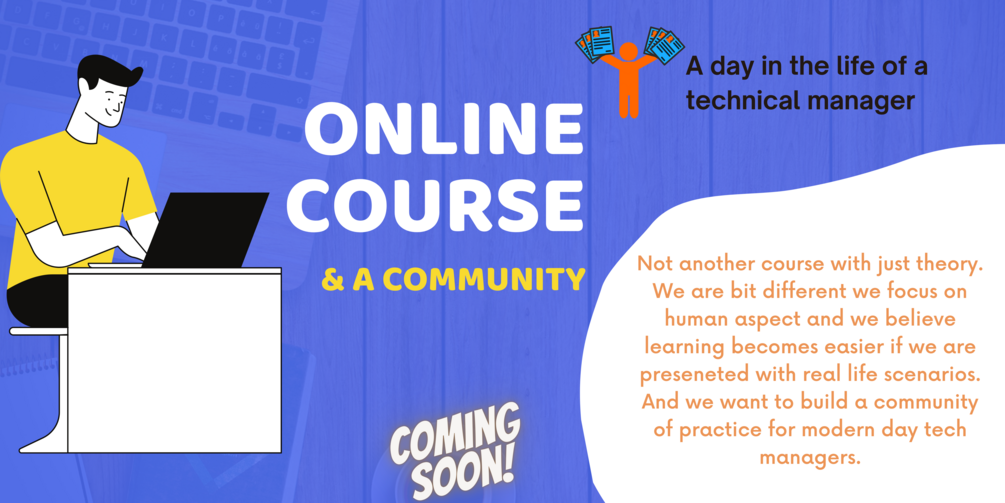 A day in the life of a technical manager

ONLINE COURSE

& A COMMUNITY

Not another course with just theory. We are bit different we focus on human aspect and we believe learning becomes easier if we are preseneted with real life scenarios. And we want to build a community of practice for modern day tech managers.

COMING SOON!